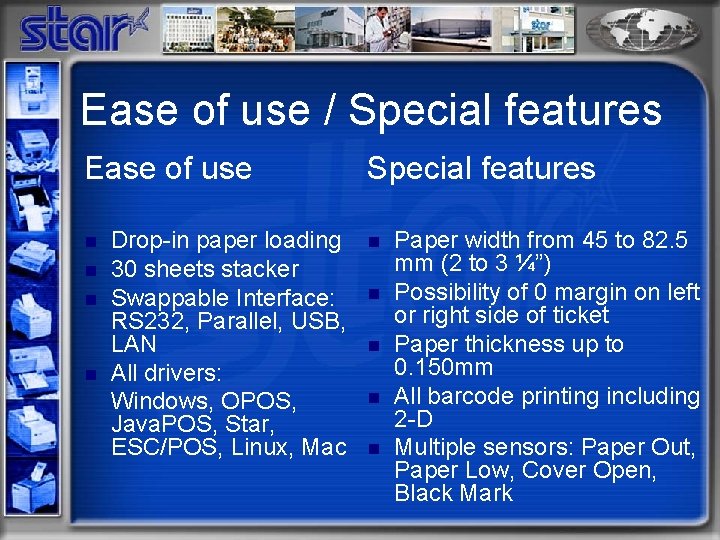 star

star

Ease of use / Special features

Ease of use

- Drop-in paper loading
- 30 sheets stacker
- Swappable Interface: RS232, Parallel, USB, LAN
- All drivers:

Windows, OPOS, JavaPOS, Star, ESC/POS, Linux, Mac

Special features

- Paper width from 45 to 82.5 mm (2 to 3 ¼")
- Possibility of 0 margin on left or right side of ticket
- Paper thickness up to 0.150mm
- All barcode printing including 2-D
- Multiple sensors: Paper Out, Paper Low, Cover Open, Black Mark